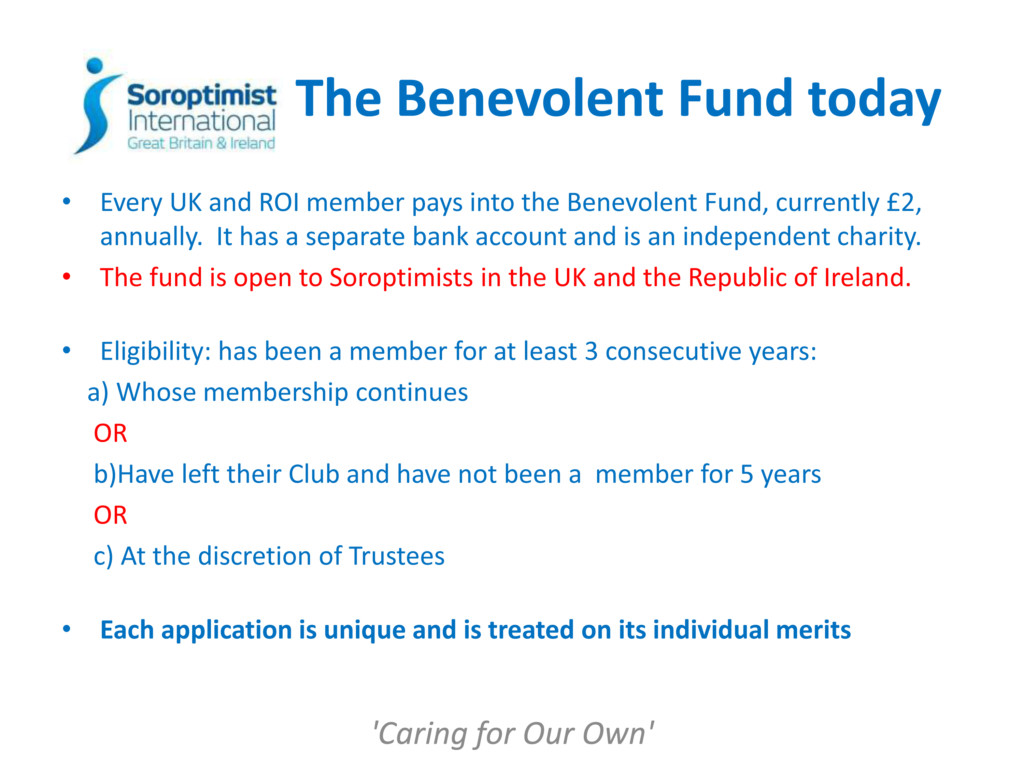 Soroptimist International Great Britain & Ireland

The Benevolent Fund today

• Every UK and ROI member pays into the Benevolent Fund, currently £2, annually. It has a separate bank account and is an independent charity.
• The fund is open to Soroptimists in the UK and the Republic of Ireland.

• Eligibility: has been a member for at least 3 consecutive years:
a) Whose membership continues
OR
b)Have left their Club and have not been a member for 5 years
OR
c) At the discretion of Trustees

• Each application is unique and is treated on its individual merits

'Caring for Our Own'